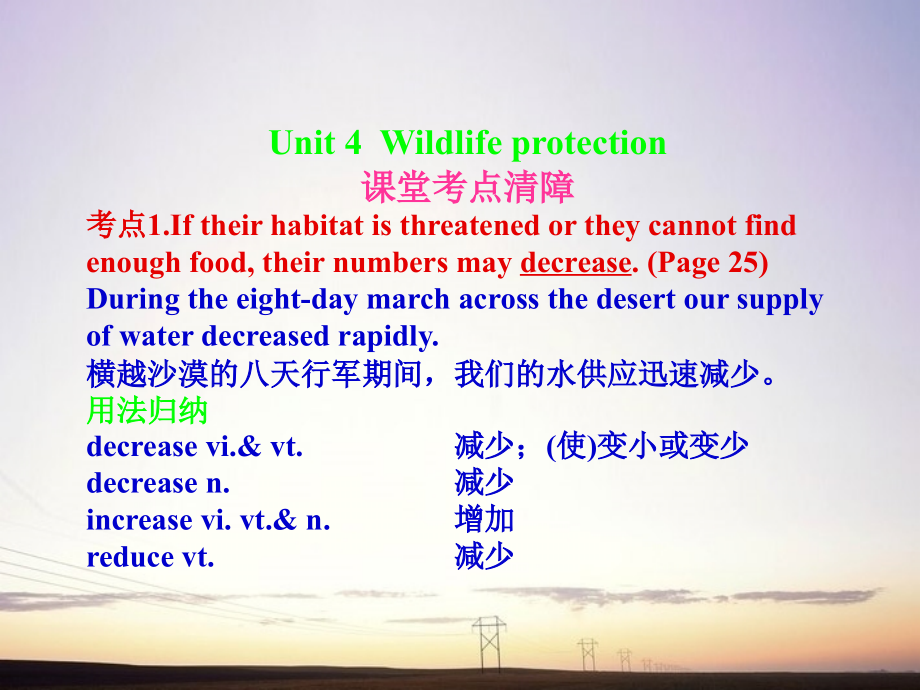 Unit 4 Wildlife protection
课堂考点清障

考点1.If their habitat is threatened or they cannot find enough food, their numbers may decrease. (Page 25)
During the eight-day march across the desert our supply of water decreased rapidly.
横越沙漠的八天行军期间，我们的水供应迅速减少。
用法归纳
decrease vi.& vt. 减少；(使)变小或变少
decrease n. 减少
increase vi. vt.& n. 增加
reduce vt. 减少